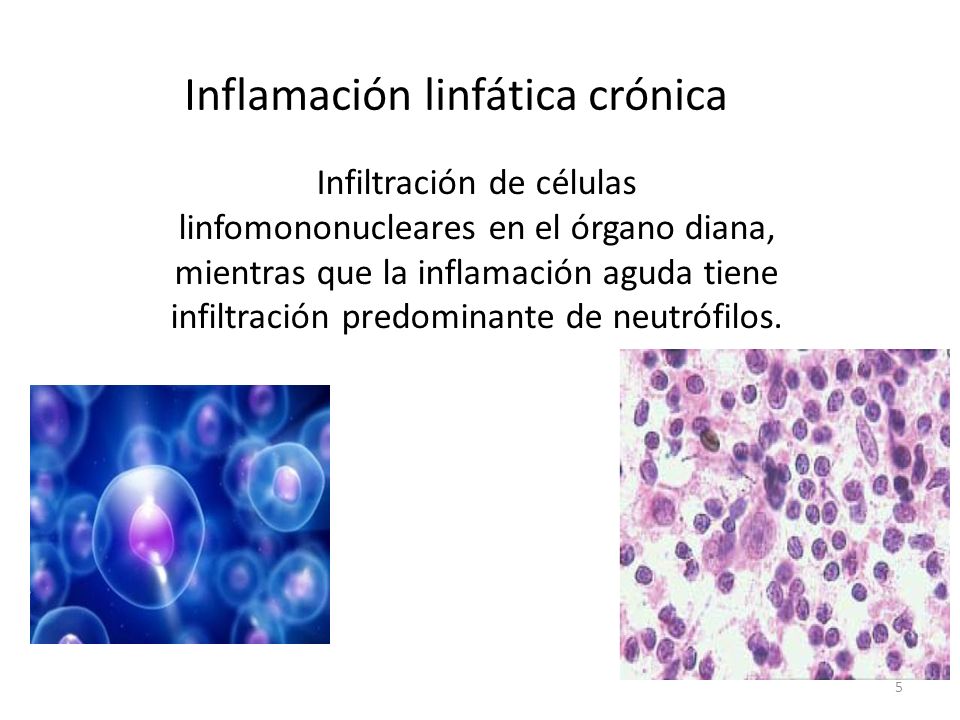 Inflamación linfática crónica

Infiltración de células linfomononucleares en el órgano diana, mientras que la inflamación aguda tiene infiltración predominante de neutrófilos.

5